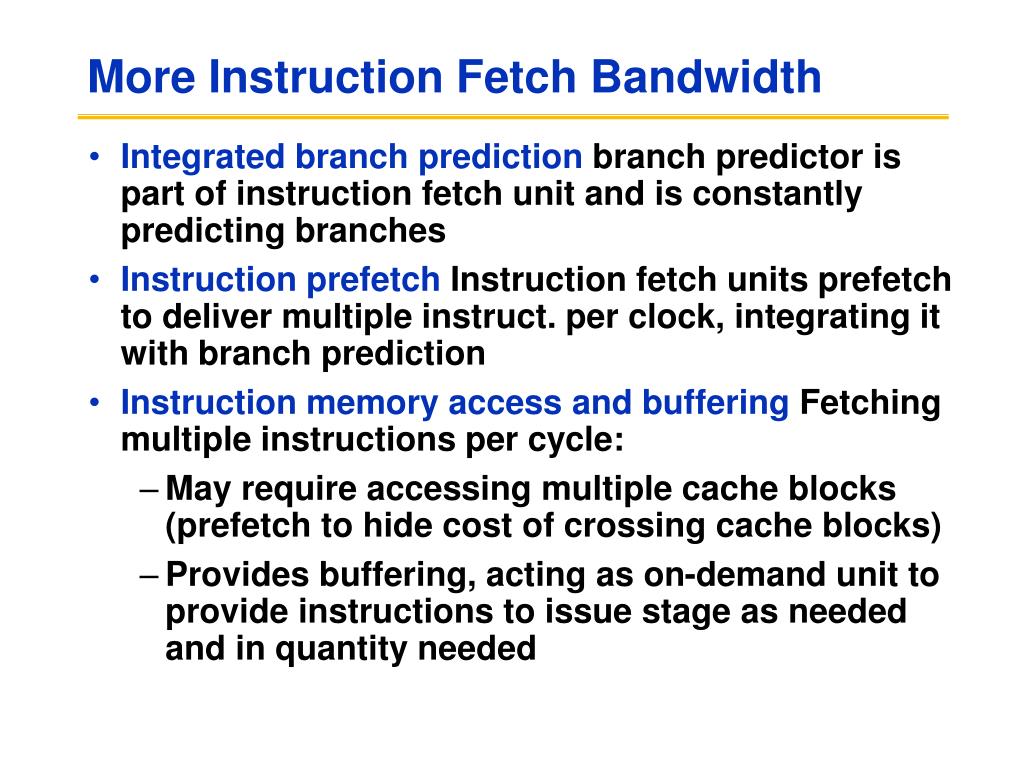 More Instruction Fetch Bandwidth

• Integrated branch prediction branch predictor is part of instruction fetch unit and is constantly predicting branches
• Instruction prefetch Instruction fetch units prefetch to deliver multiple instruct. per clock, integrating it with branch prediction
• Instruction memory access and buffering Fetching multiple instructions per cycle:
– May require accessing multiple cache blocks (prefetch to hide cost of crossing cache blocks)
– Provides buffering, acting as on-demand unit to provide instructions to issue stage as needed and in quantity needed